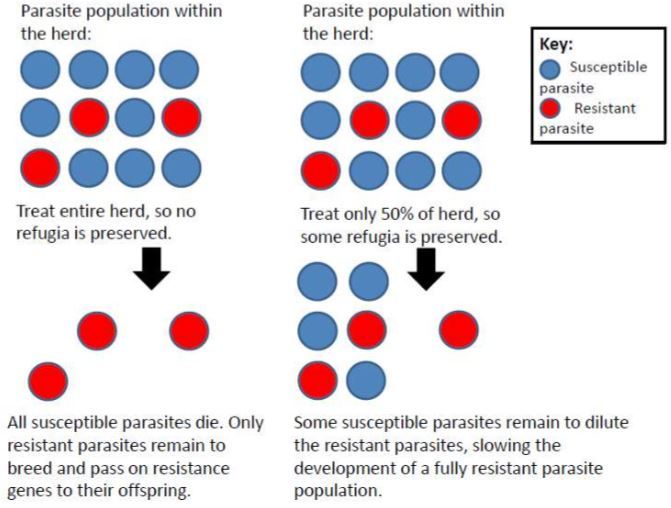 Parasite population within the herd:

Treat entire herd, so no refugia is preserved.

All susceptible parasites die. Only resistant parasites remain to breed and pass on resistance genes to their offspring.

Parasite population within the herd:

Treat only 50% of herd, so some refugia is preserved.

Some susceptible parasites remain to dilute the resistant parasites, slowing the development of a fully resistant parasite population.

Key:
Susceptible parasite
Resistant parasite